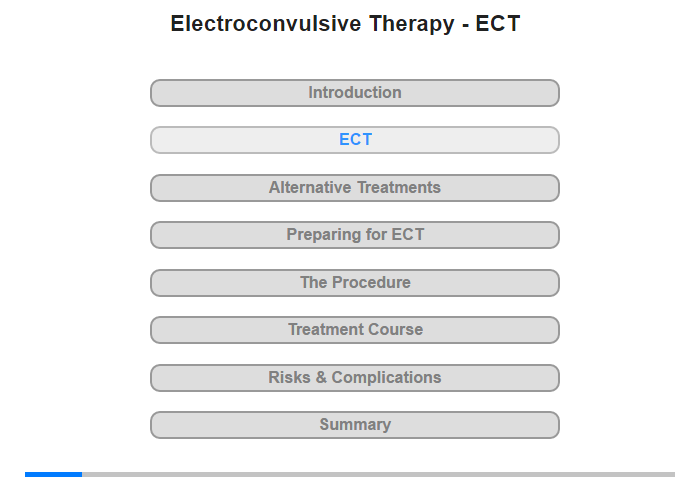 Electroconvulsive Therapy - ECT

Introduction

ECT

Alternative Treatments

Preparing for ECT

The Procedure

Treatment Course

Risks & Complications

Summary